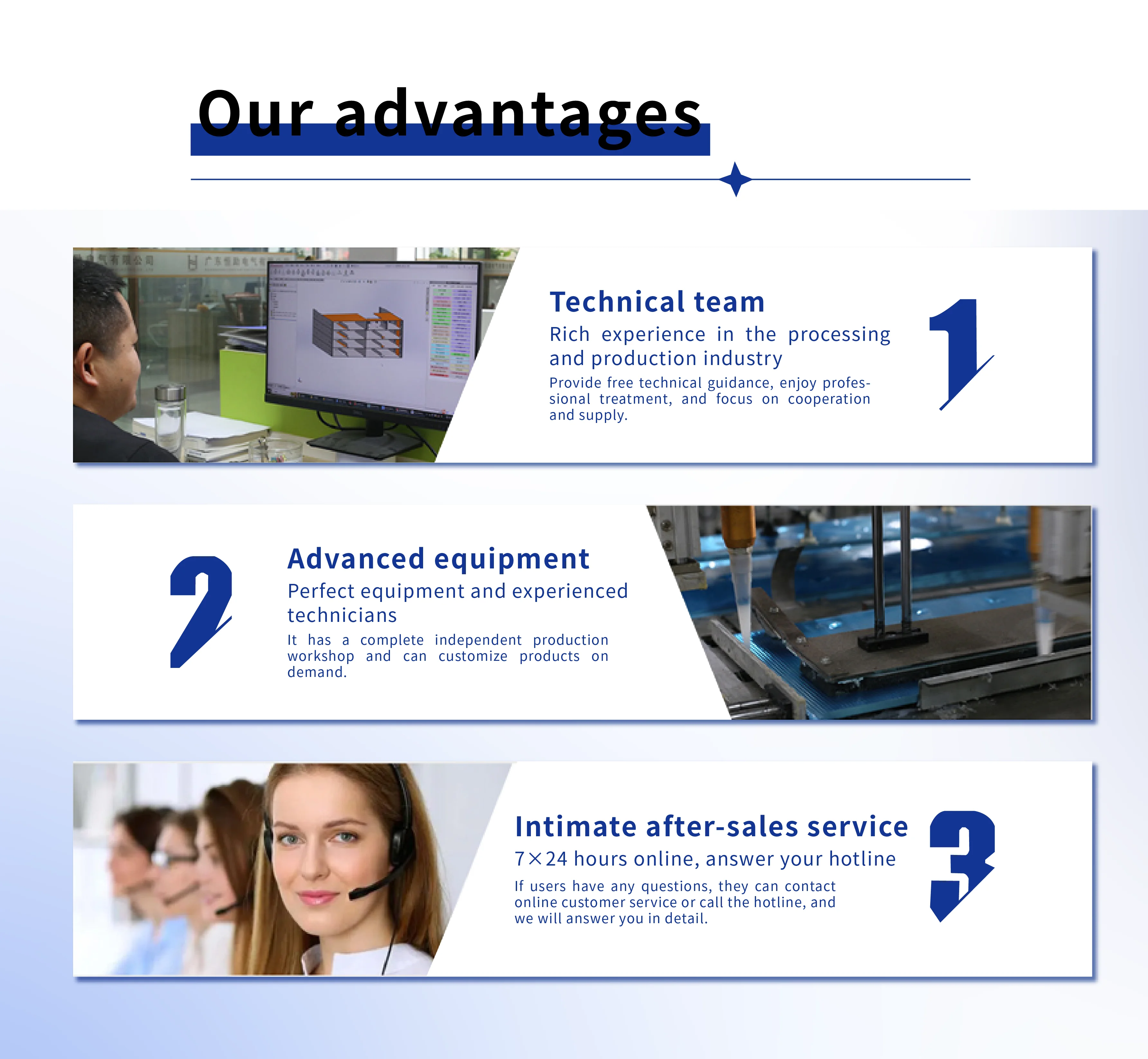 Our advantages

Technical team

Rich experience in the processing and production industry

Provide free technical guidance, enjoy professional treatment, and focus on cooperation and supply.

1

2

Advanced equipment

Perfect equipment and experienced technicians

It has a complete independent production workshop and can customize products on demand.

Intimate after-sales service

7×24 hours online, answer your hotline

If users have any questions, they can contact online customer service or call the hotline, and we will answer you in detail.

3